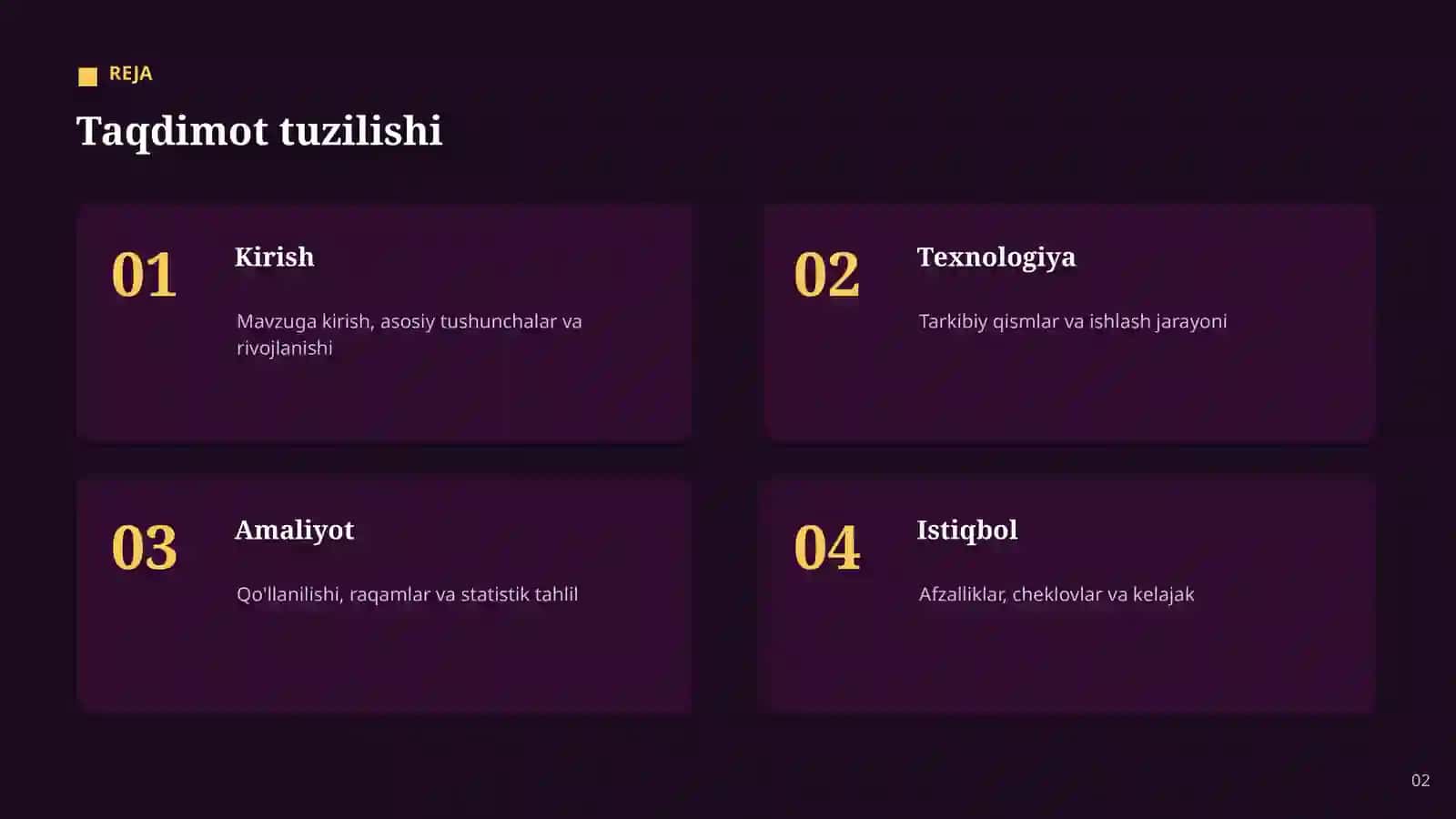 REJA

Taqdimot tuzilishi

01

Kirish

Mavzuga kirish, asosiy tushunchalar va rivojlanishi

02

Texnologiya

Tarkibiy qismlar va ishlash jarayoni

03

Amaliyot

Qo'llanilishi, raqamlar va statistik tahlil

04

Istiqbol

Afzalliklar, cheklovlar va kelajak

02